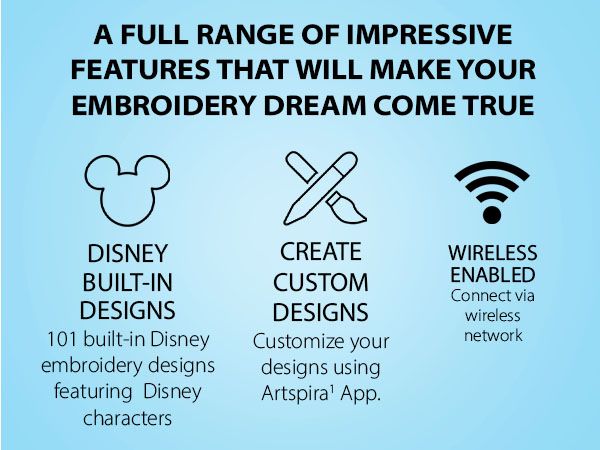 A FULL RANGE OF IMPRESSIVE FEATURES THAT WILL MAKE YOUR EMBROIDERY DREAM COME TRUE

DISNEY BUILT-IN DESIGNS
101 built-in Disney embroidery designs featuring Disney characters

CREATE CUSTOM DESIGNS
Customize your designs using Artspira$^1$ App.

WIRELESS ENABLED
Connect via wireless network